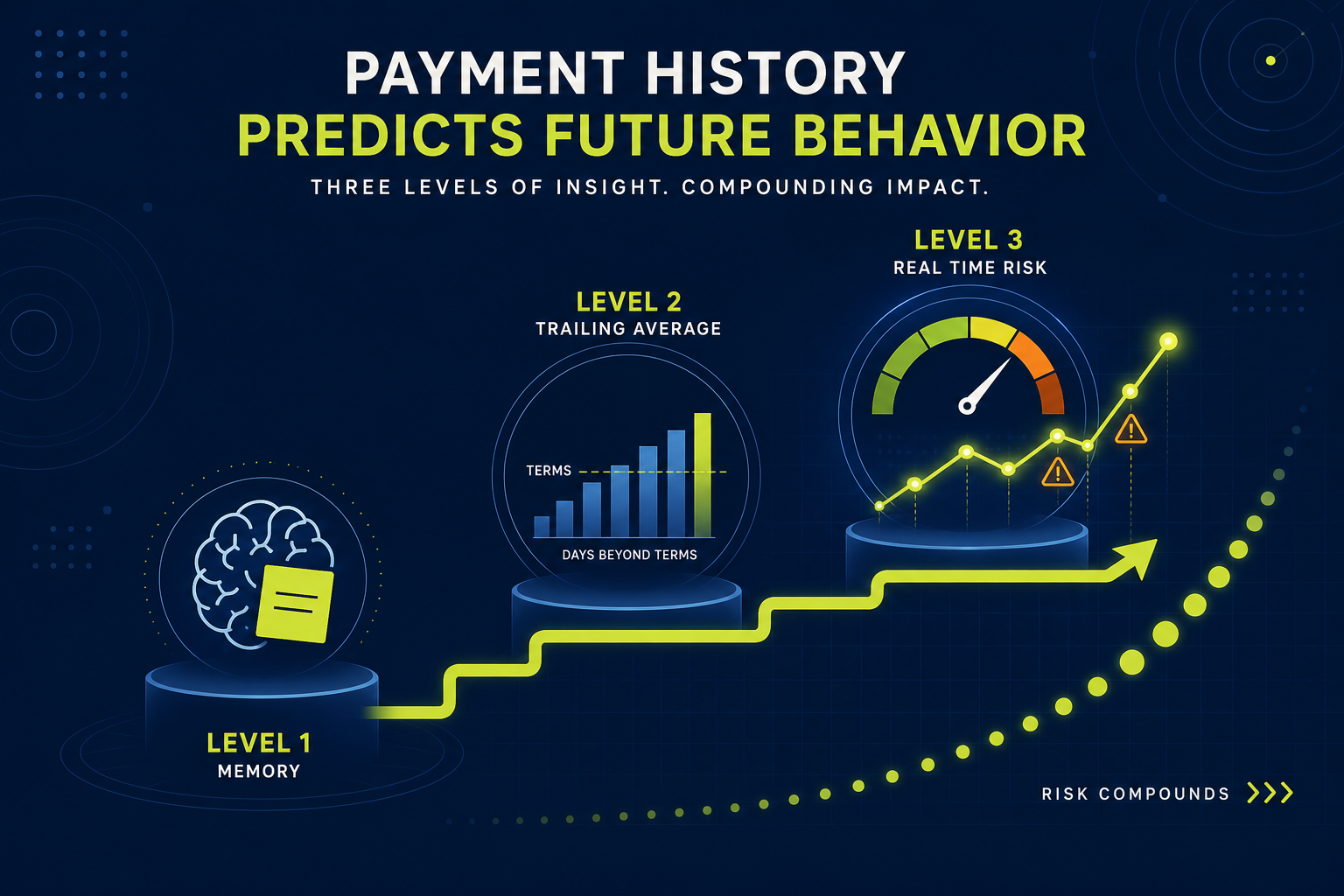 PAYMENT HISTORY
PREDICTS FUTURE BEHAVIOR

THREE LEVELS OF INSIGHT. COMPOUNDING IMPACT.

LEVEL 3
REAL TIME RISK

LEVEL 2
TRAILING AVERAGE

TERMS

DAYS BEYOND TERMS

LEVEL 1
MEMORY

RISK COMPOUNDS